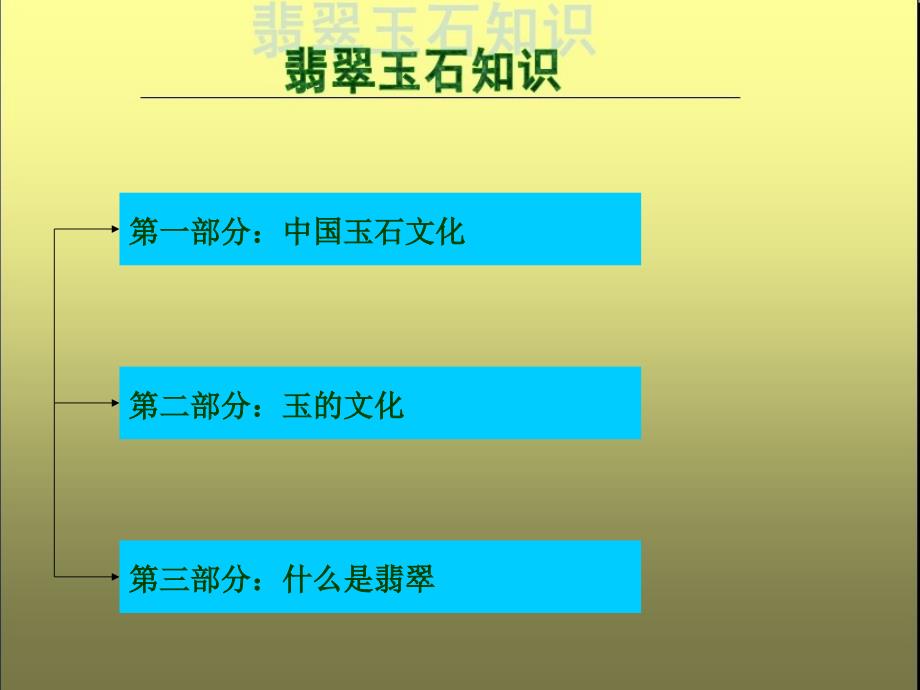 翡翠玉石知识

翡翠玉石知识

第一部分：中国玉石文化

第二部分：玉的文化

第三部分：什么是翡翠